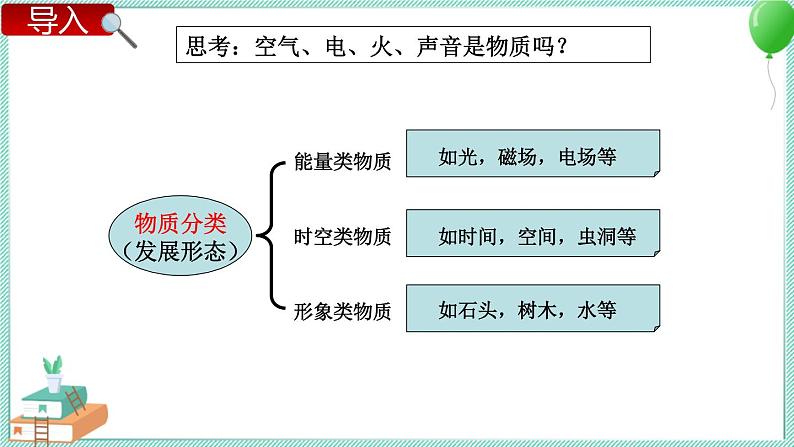 导入

思考：空气、电、火、声音是物质吗？

物质分类
（发展形态）

能量类物质

如光，磁场，电场等

时空类物质

如时间，空间，虫洞等

形象类物质

如石头，树木，水等